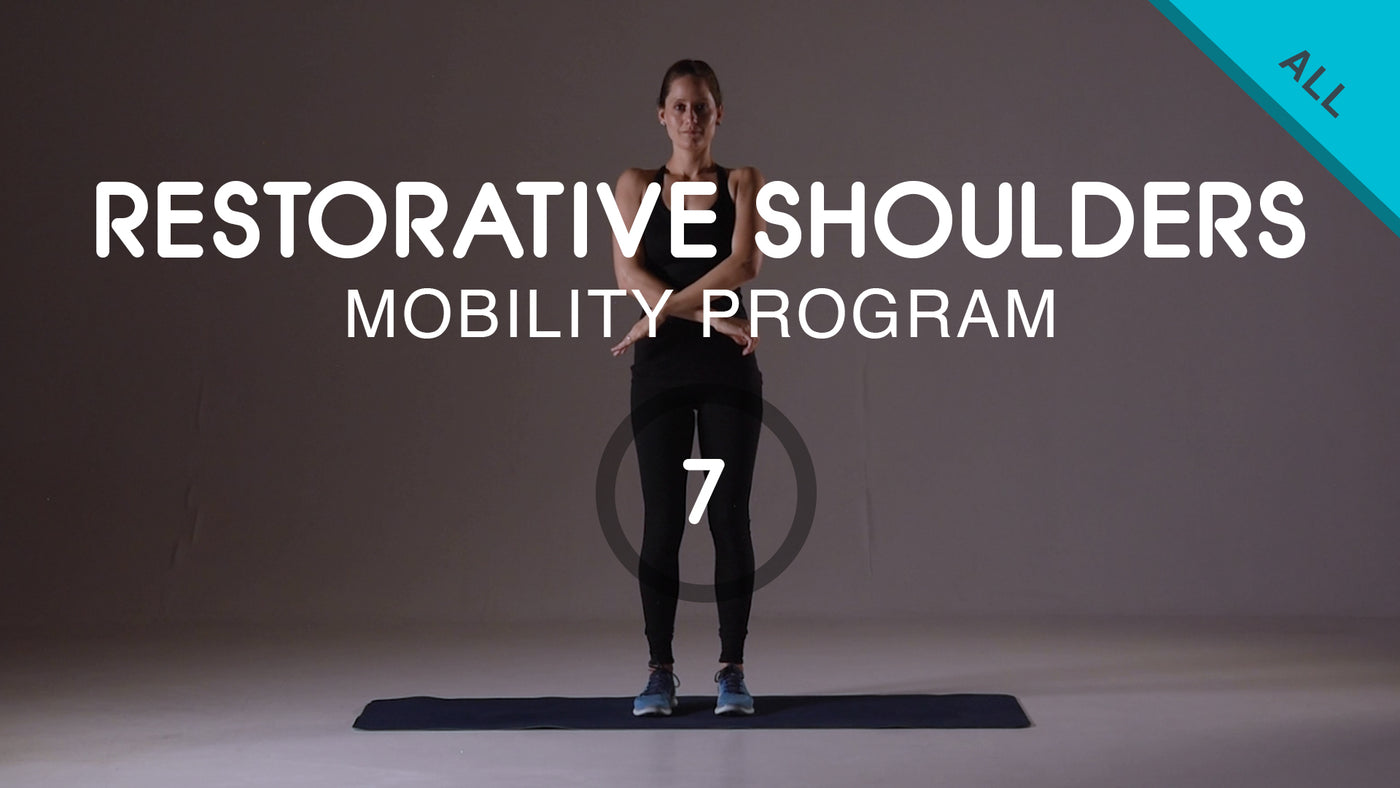 ALL

RESTORATIVE SHOULDERS
MOBILITY PROGRAM

7